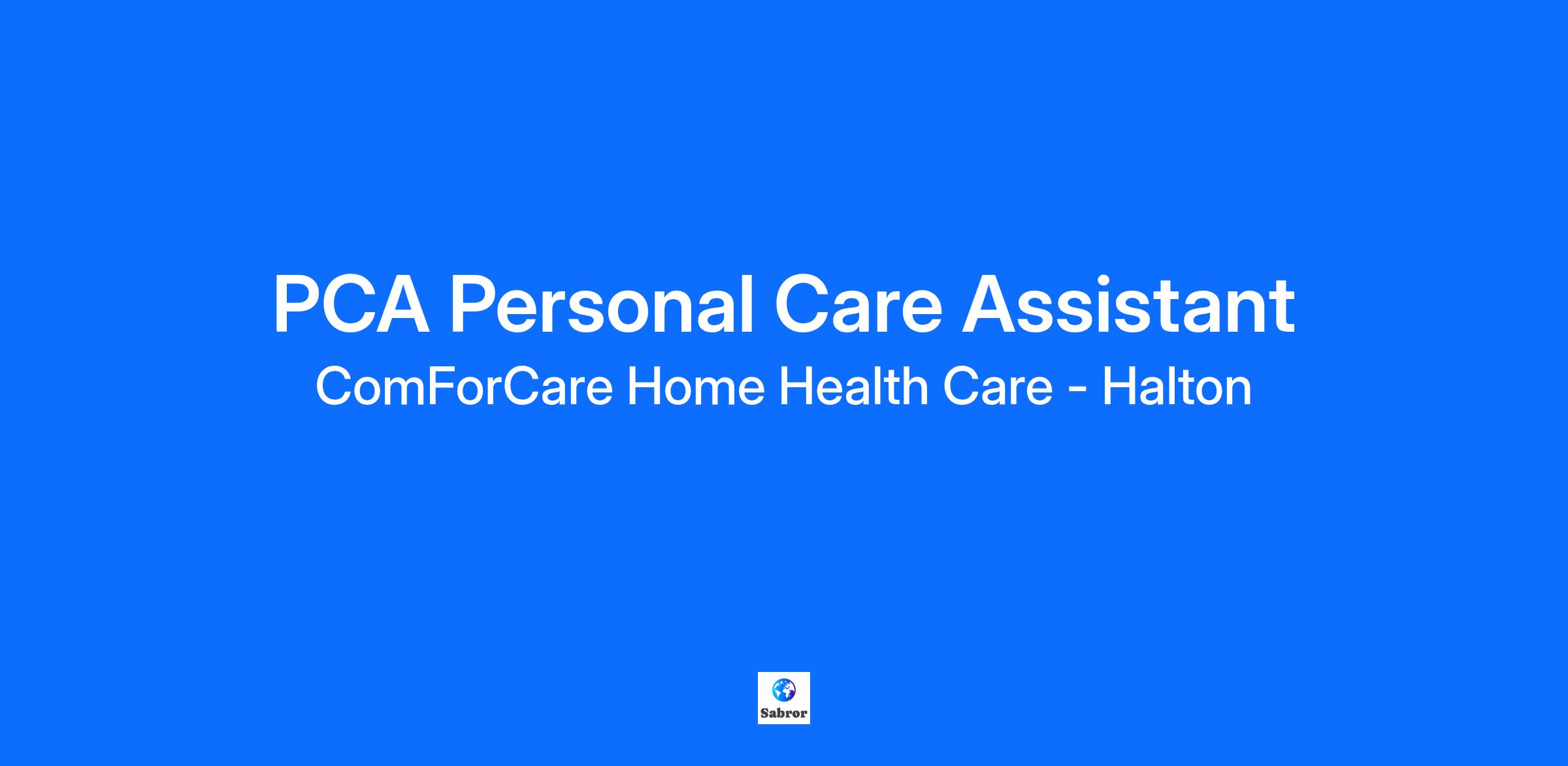 PCA Personal Care Assistant
ComForCare Home Health Care - Halton

Sabror